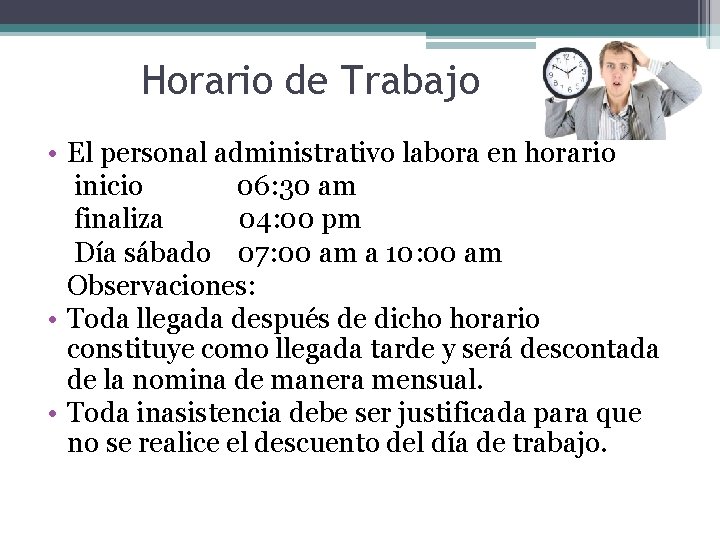 Horario de Trabajo

• El personal administrativo labora en horario
inicio 06:30 am
finaliza 04:00 pm
Día sábado 07:00 am a 10:00 am
Observaciones:
• Toda llegada después de dicho horario constituye como llegada tarde y será descontada de la nomina de manera mensual.
• Toda inasistencia debe ser justificada para que no se realice el descuento del día de trabajo.